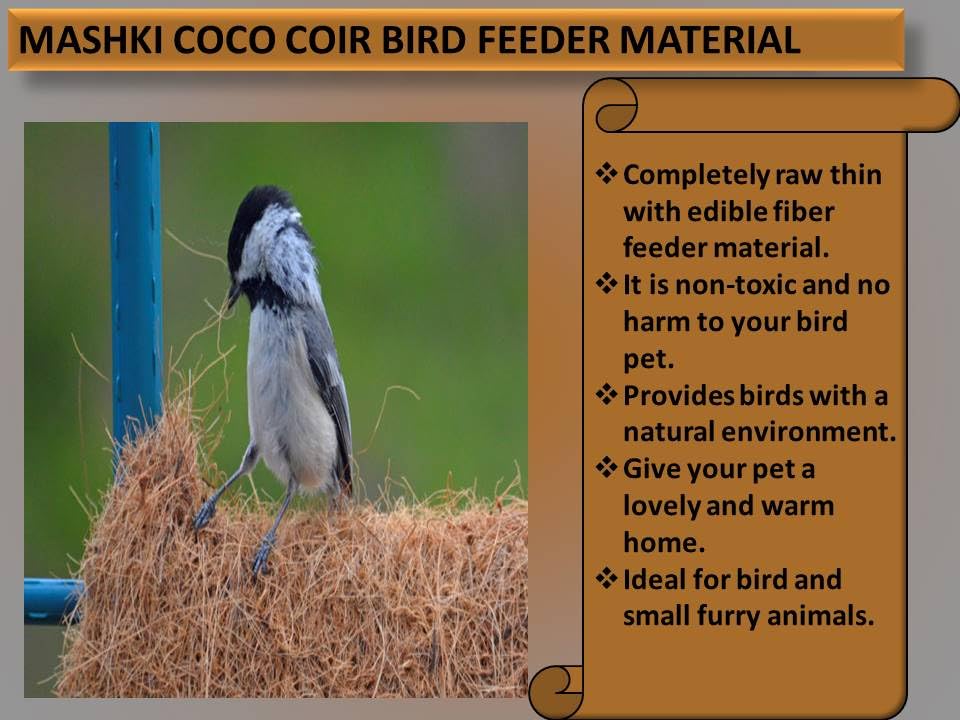 MASHKI COCO COIR BIRD FEEDER MATERIAL

❖ Completely raw thin with edible fiber feeder material.
❖ It is non-toxic and no harm to your bird pet.
❖ Provides birds with a natural environment.
❖ Give your pet a lovely and warm home.
❖ Ideal for bird and small furry animals.